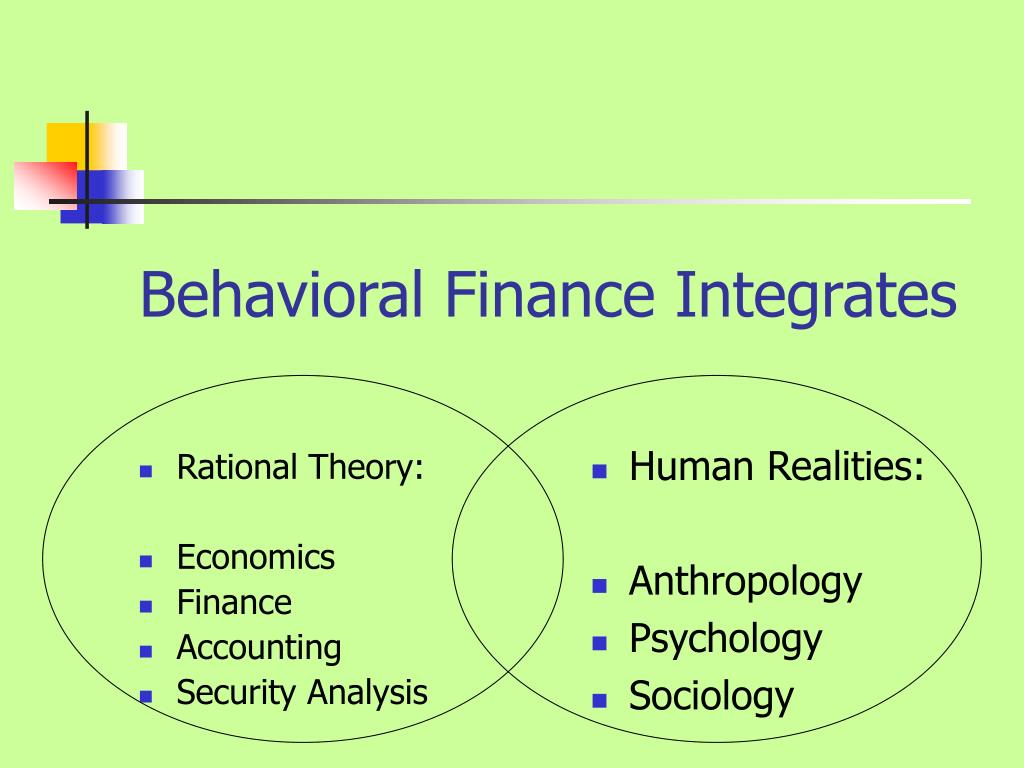 Behavioral Finance Integrates

- Rational Theory:
- Economics
- Finance
- Accounting
- Security Analysis

- Human Realities:
- Anthropology
- Psychology
- Sociology